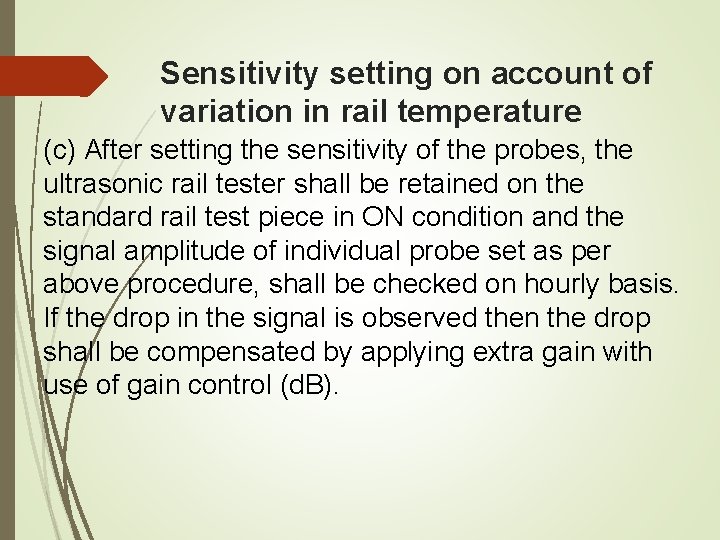 Sensitivity setting on account of variation in rail temperature

(c) After setting the sensitivity of the probes, the ultrasonic rail tester shall be retained on the standard rail test piece in ON condition and the signal amplitude of individual probe set as per above procedure, shall be checked on hourly basis. If the drop in the signal is observed then the drop shall be compensated by applying extra gain with use of gain control (dB).